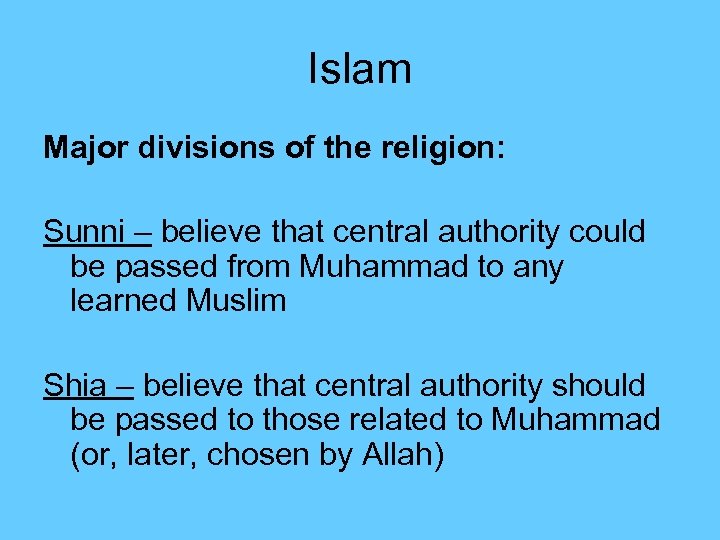 Islam

Major divisions of the religion:

Sunni – believe that central authority could be passed from Muhammad to any learned Muslim

Shia – believe that central authority should be passed to those related to Muhammad (or, later, chosen by Allah)